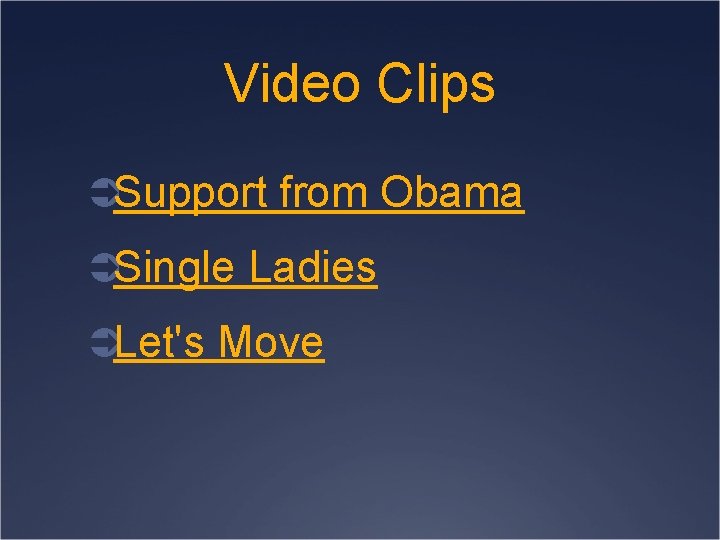 Video Clips

Support from Obama

Single Ladies

Let's Move